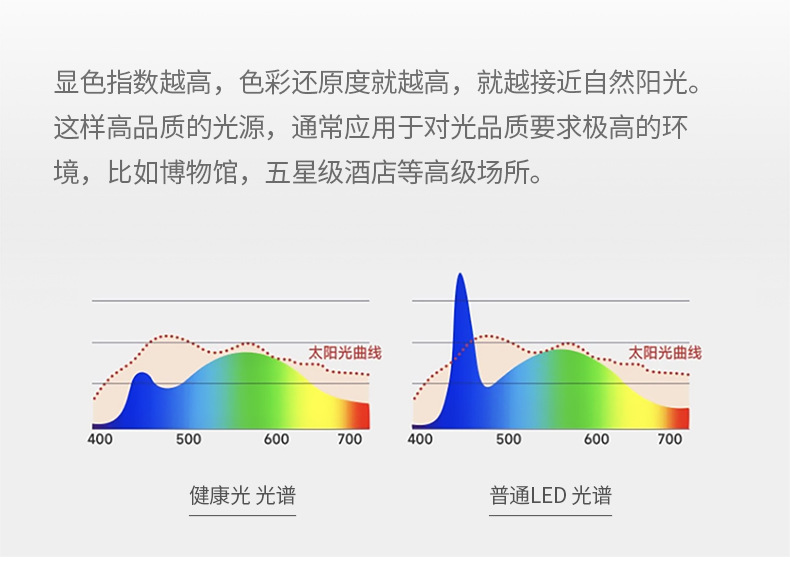 显色指数越高，色彩还原度就越高，就越接近自然阳光。这样高品质的光源，通常应用于对光品质要求极高的环境，比如博物馆，五星级酒店等高级场所。

太阳光曲线

400 500 600 700

健康光 光谱

太阳光曲线

400 500 600 700

普通LED 光谱